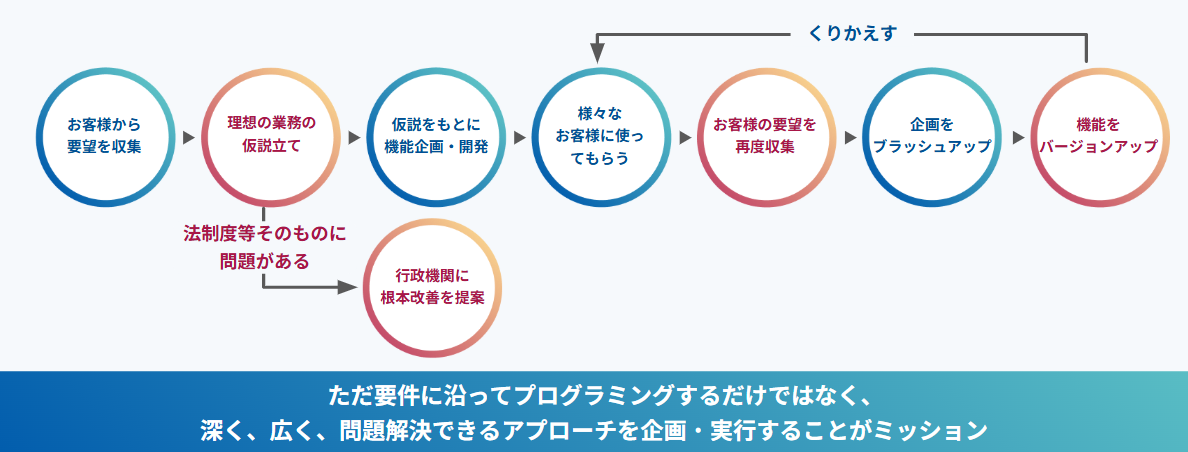 くりかえす

お客様から要望を収集

理想の業務の仮説立て

仮説をもとに機能企画・開発

様々なお客様に使ってもらう

お客様の要望を再度収集

企画をブラッシュアップ

機能をバージョンアップ

法制度等そのものに問題がある

行政機関に根本改善を提案

ただ要件に沿ってプログラミングするだけではなく、
深く、広く、問題解決できるアプローチを企画・実行することがミッション